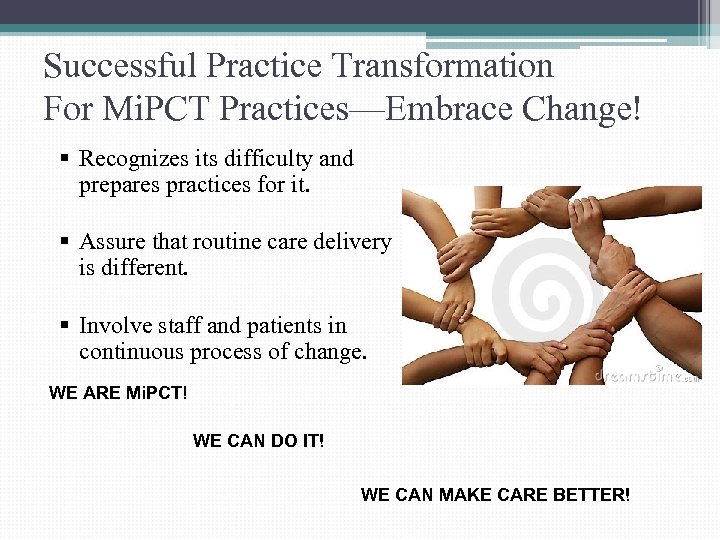 Successful Practice Transformation
For MiPCT Practices—Embrace Change!

▪ Recognizes its difficulty and prepares practices for it.

▪ Assure that routine care delivery is different.

▪ Involve staff and patients in continuous process of change.

dreamstime.com

WE ARE MiPCT!

WE CAN DO IT!

WE CAN MAKE CARE BETTER!